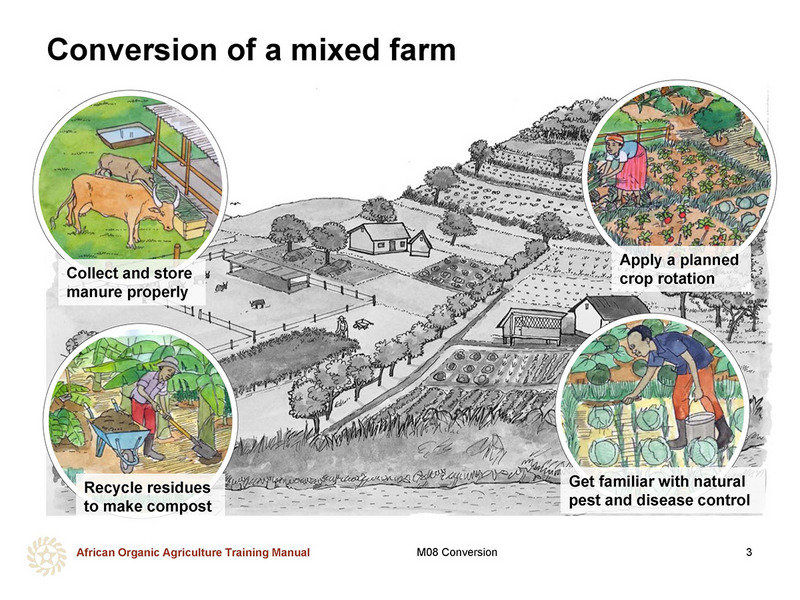 Conversion of a mixed farm

Collect and store manure properly

Apply a planned crop rotation

Recycle residues to make compost

Get familiar with natural pest and disease control

African Organic Agriculture Training Manual

M08 Conversion

3